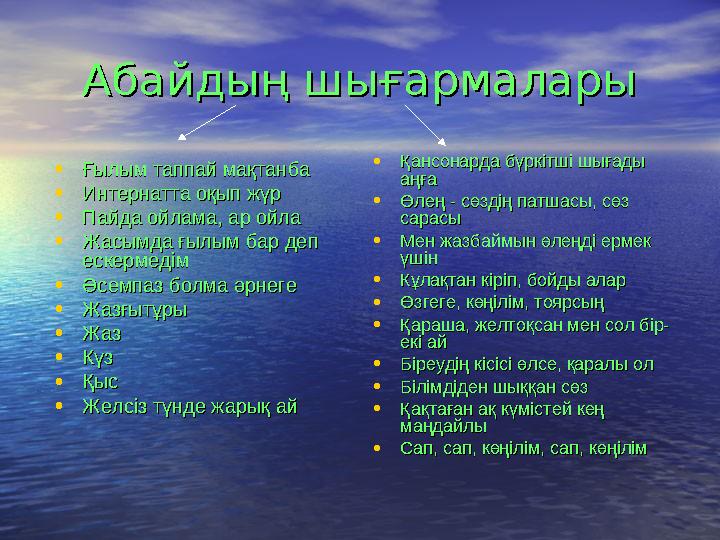 Абайдың шығармалары

- Ғылым таппай мақтанба
- Интернатта оқып жүр
- Пайда ойлама, ар ойла
- Жасымда ғылым бар деп ескермедім
- Әсемпаз болма әрнеге
- Жазғытұры
- Жаз
- Күз
- Қыс
- Желсіз түнде жарық ай

- Қансонарда бүркітші шығады аңға
- Өлең - сөздің патшасы, сөз сарасы
- Мен жазбаймын өлеңді ермек үшін
- Құлақтан кіріп, бойды алар
- Өзгеге, көңілім, тоярсың
- Қараша, желтоқсан мен сол бір-екі ай
- Біреудің кісісі өлсе, қаралы ол
- Білімдіден шыққан сөз
- Қақтаған ақ күмістей кең маңдайлы
- Сап, сап, көңілім, сап, көңілім